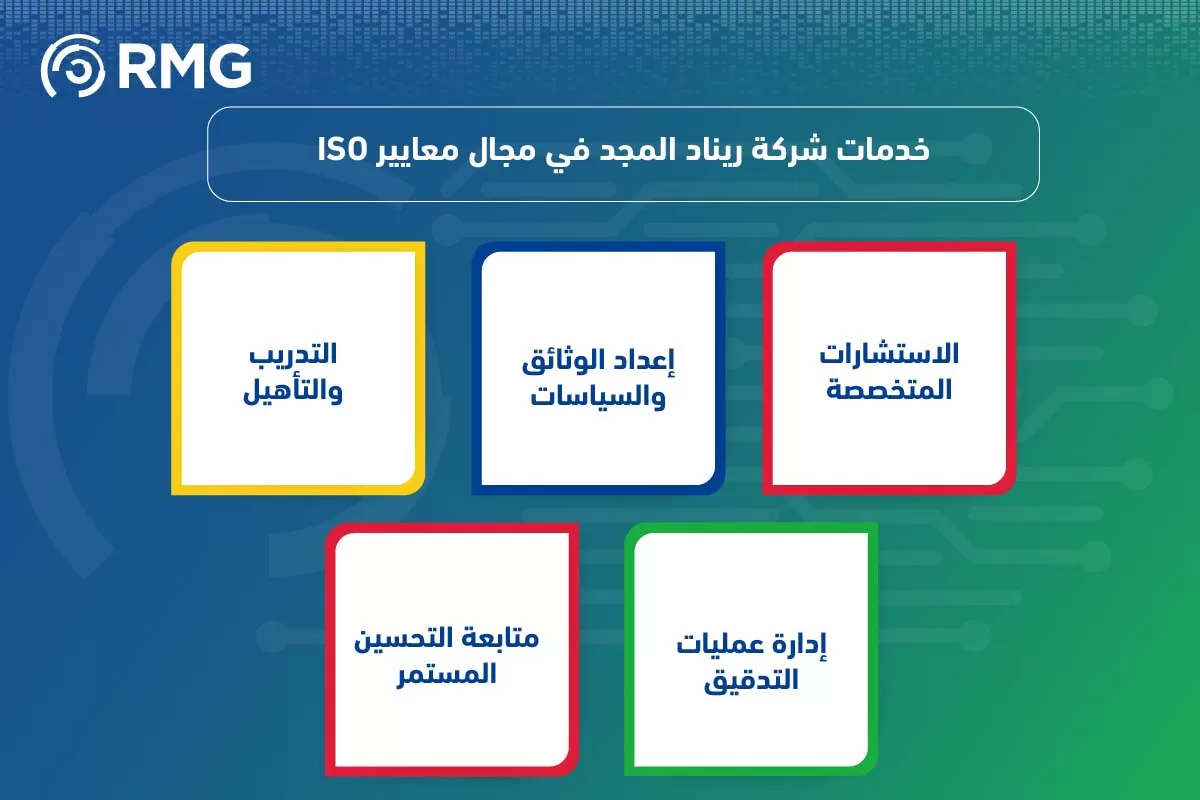 RMG

خدمات شركة ريناد المجد في مجال معايير ISO

الاستشارات المتخصصة

إعداد الوثائق والسياسات

التدريب والتأهيل

إدارة عمليات التدقيق

متابعة التحسين المستمر